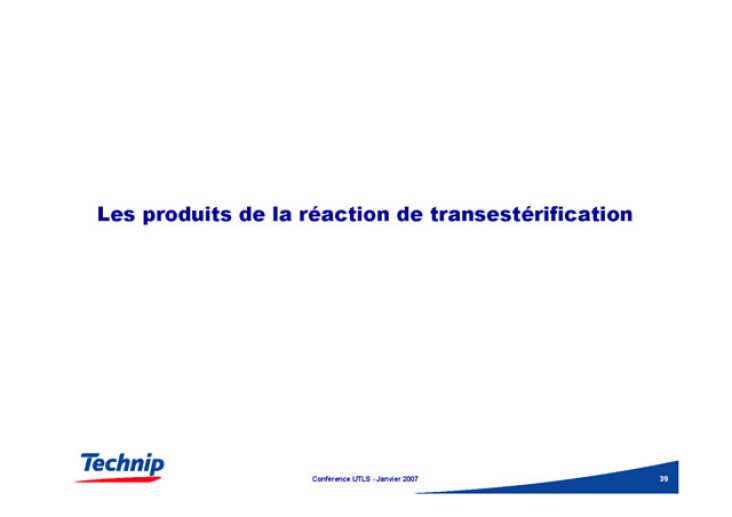 Les produits de la réaction de transestérification

Technip

Conference UTLS - Janvier 2007

39